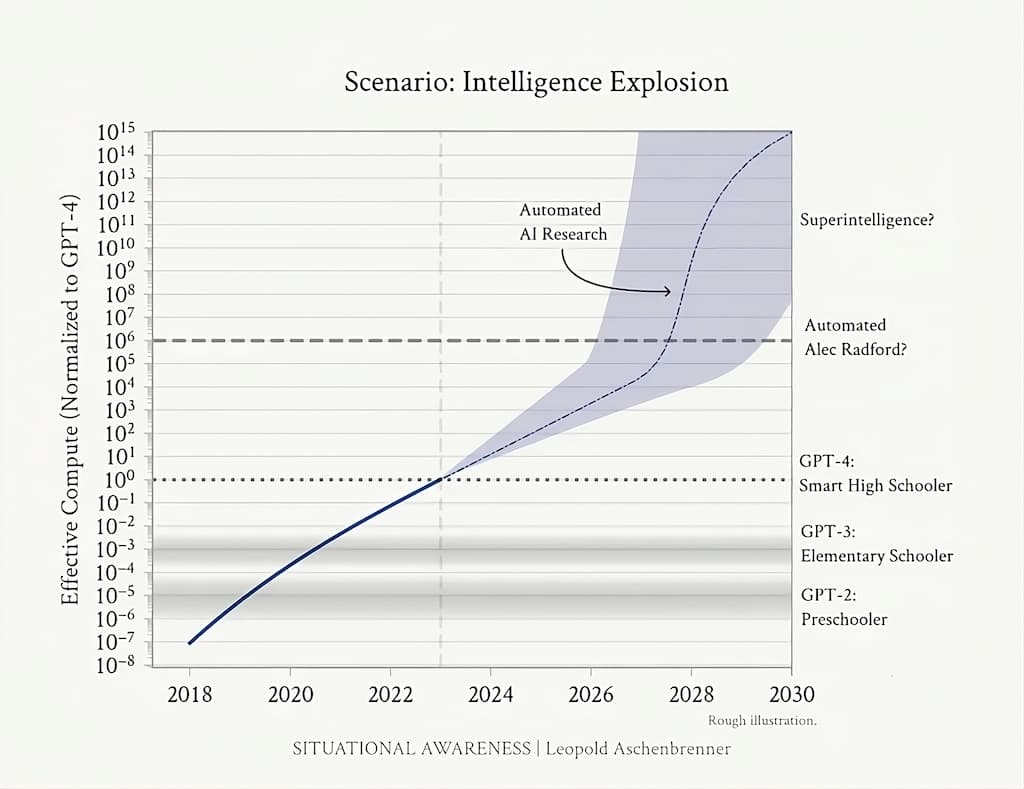 Scenario: Intelligence Explosion

Effective Compute (Normalized to GPT-4)

$10^{15}$
$10^{14}$
$10^{13}$
$10^{12}$
$10^{11}$
$10^{10}$
$10^{9}$
$10^{8}$
$10^{7}$
$10^{6}$
$10^{5}$
$10^{4}$
$10^{3}$
$10^{2}$
$10^{1}$
$10^{0}$
$10^{-1}$
$10^{-2}$
$10^{-3}$
$10^{-4}$
$10^{-5}$
$10^{-6}$
$10^{-7}$
$10^{-8}$

Automated AI Research

Superintelligence?

Automated Alec Radford?

GPT-4: Smart High Schooler

GPT-3: Elementary Schooler

GPT-2: Preschooler

2018 2020 2022 2024 2026 2028 2030

Rough illustration.

SITUATIONAL AWARENESS | Leopold Aschenbrenner